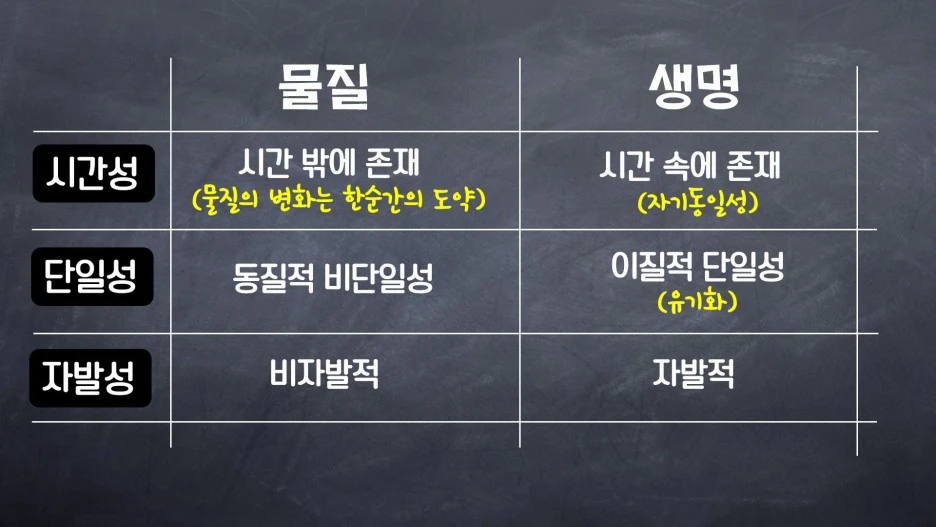 |  | 물질 | 생명 |
|---|---|---|
| 시간성 | 시간 밖에 존재 (물질의 변화는 한순간의 도약) | 시간 속에 존재 (자기동일성) |
| 단일성 | 동질적 비단일성 | 이질적 단일성 (유기화) |
| 자발성 | 비자발적 | 자발적 |